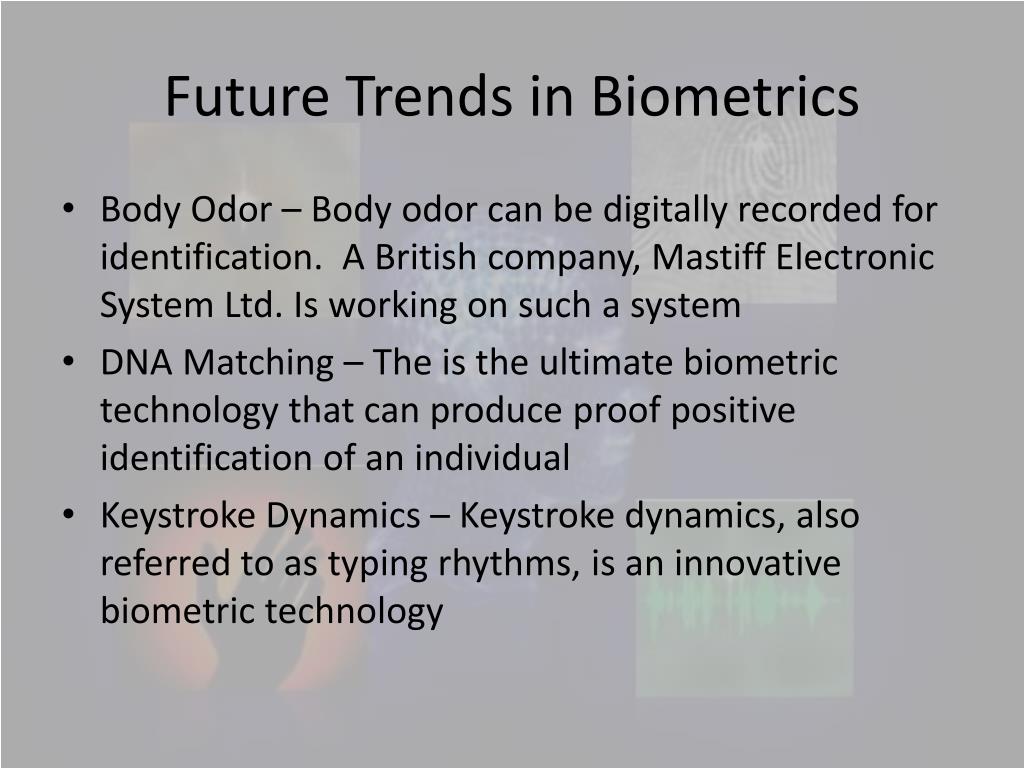 Future Trends in Biometrics

• Body Odor – Body odor can be digitally recorded for identification. A British company, Mastiff Electronic System Ltd. Is working on such a system

• DNA Matching – The is the ultimate biometric technology that can produce proof positive identification of an individual

• Keystroke Dynamics – Keystroke dynamics, also referred to as typing rhythms, is an innovative biometric technology